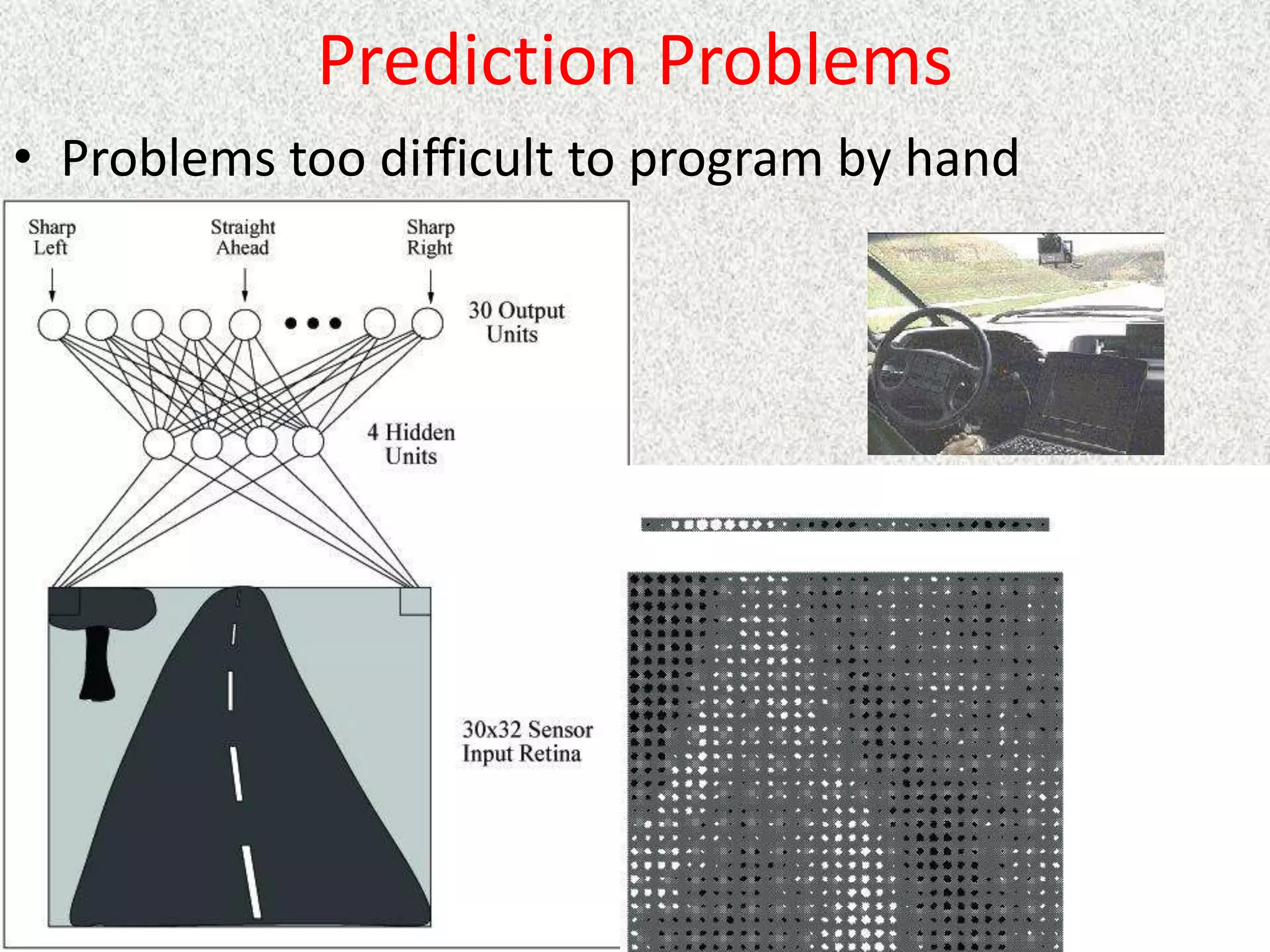 Prediction Problems

• Problems too difficult to program by hand

Sharp Left

Straight Ahead

Sharp Right

30 Output Units

4 Hidden Units

30x32 Sensor Input Retina